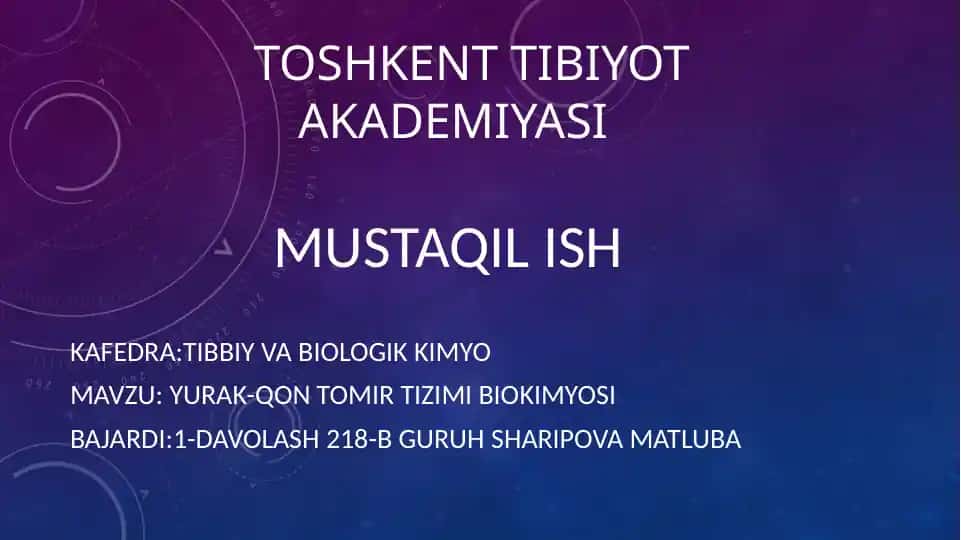 TOSHKENT TIBIYOT AKADEMIYASI

MUSTAQIL ISH

KAFEDRA:TIBBIY VA BIOLOGIK KIMYO

MAVZU: YURAK-QON TOMIR TIZIMI BIOKIMYOSI

BAJARDI:1-DAVOLASH 218-B GURUH SHARIPOVA MATLUBA